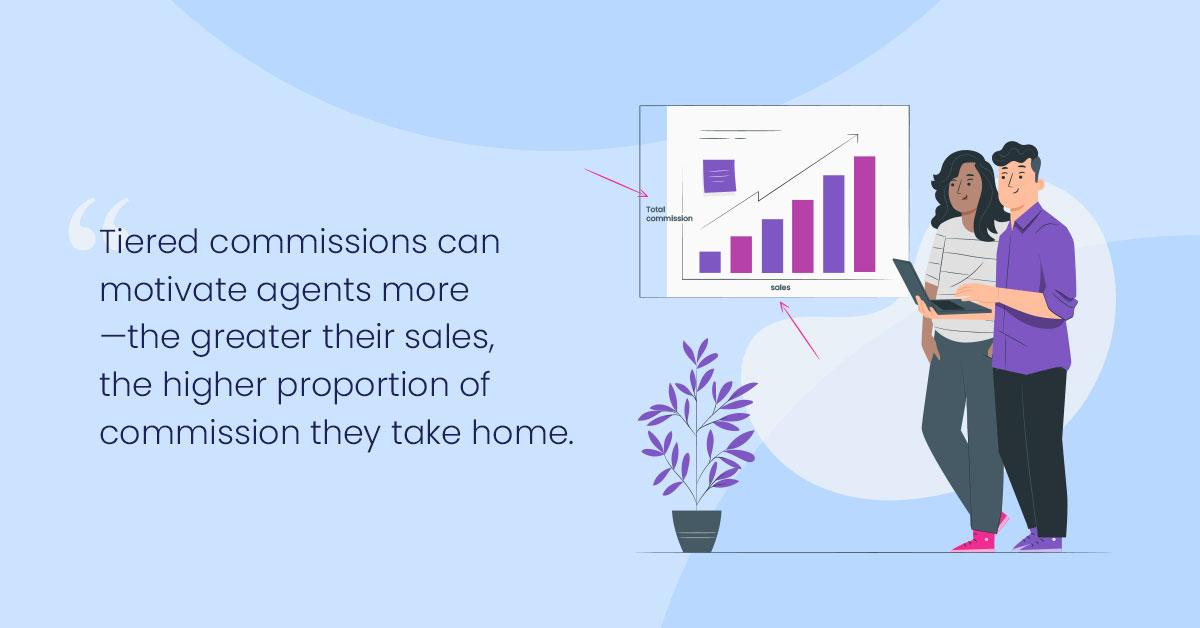 “Tiered commissions can motivate agents more —the greater their sales, the higher proportion of commission they take home.

Total commission

sales